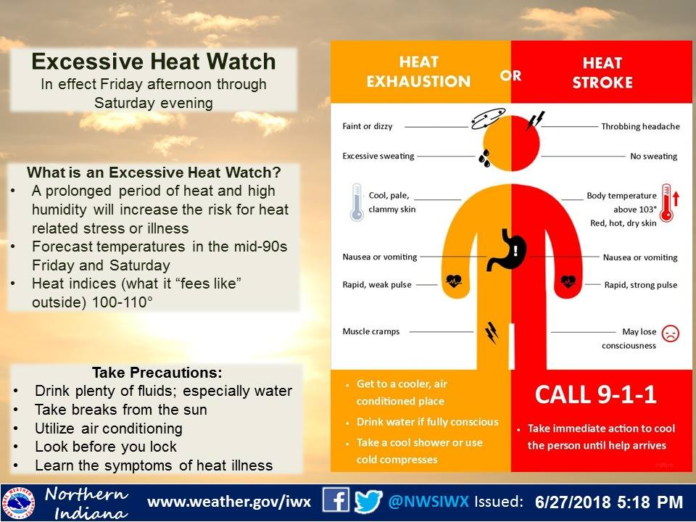 Excessive Heat Watch
In effect Friday afternoon through Saturday evening

What is an Excessive Heat Watch?
• A prolonged period of heat and high humidity will increase the risk for heat related stress or illness
• Forecast temperatures in the mid-90s Friday and Saturday
• Heat indices (what it "fees like" outside) 100-110°

Take Precautions:
• Drink plenty of fluids; especially water
• Take breaks from the sun
• Utilize air conditioning
• Look before you lock
• Learn the symptoms of heat illness

HEAT EXHAUSTION

OR

HEAT STROKE

Faint or dizzy
Excessive sweating
Cool, pale, clammy skin
Nausea or vomiting
Rapid, weak pulse
Muscle cramps

Throbbing headache
No sweating
Body temperature above 103°
Red, hot, dry skin
Nausea or vomiting
Rapid, strong pulse
May lose consciousness

• Get to a cooler, air conditioned place
• Drink water if fully conscious
• Take a cool shower or use cold compresses

CALL 9-1-1
• Take immediate action to cool the person until help arrives

Northern Indiana www.weather.gov/iwx @NWSIWX Issued: 6/27/2018 5:18 PM